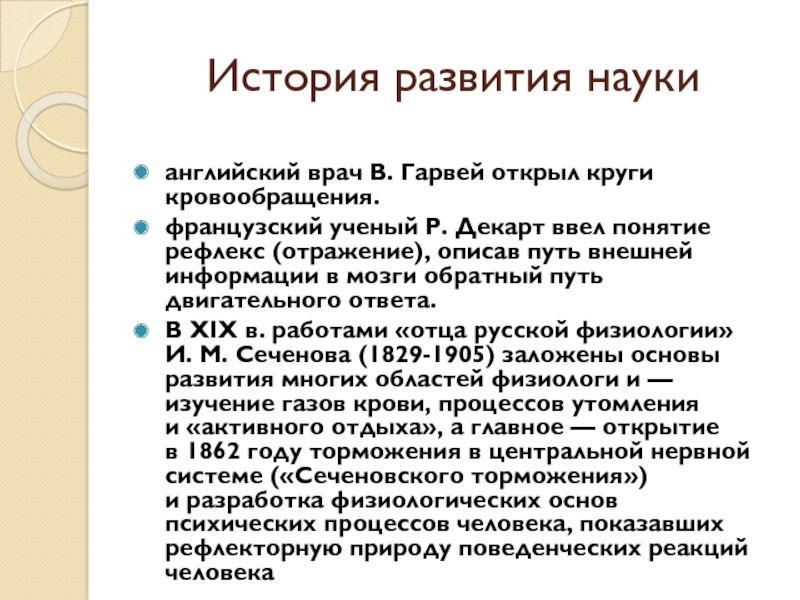 История развития науки

английский врач В. Гарвей открыл круги кровообращения.

французский ученый Р. Декарт ввел понятие рефлекс (отражение), описав путь внешней информации в мозги обратный путь двигательного ответа.

В XIX в. работами «отца русской физиологии» И. М. Сеченова (1829-1905) заложены основы развития многих областей физиологи и — изучение газов крови, процессов утомления и «активного отдыха», а главное — открытие в 1862 году торможения в центральной нервной системе («Сеченовского торможения») и разработка физиологических основ психических процессов человека, показавших рефлекторную природу поведенческих реакций человека